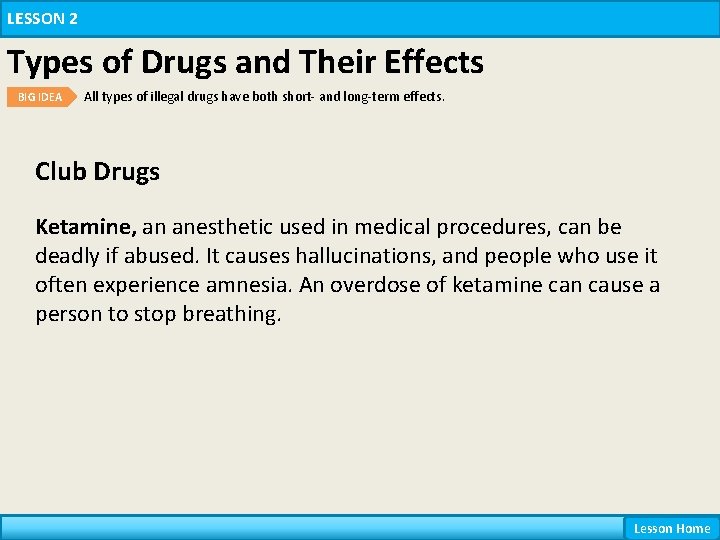 LESSON 2

Types of Drugs and Their Effects

BIG IDEA All types of illegal drugs have both short- and long-term effects.

Club Drugs

Ketamine, an anesthetic used in medical procedures, can be deadly if abused. It causes hallucinations, and people who use it often experience amnesia. An overdose of ketamine can cause a person to stop breathing.

Lesson Home